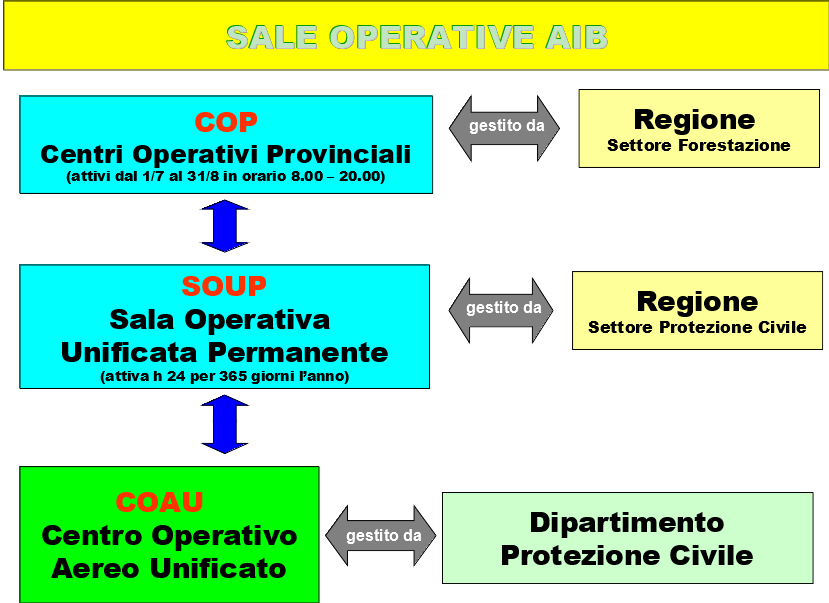 SALE OPERATIVE AIB

COP
Centri Operativi Provinciali
(attivi dal 1/7 al 31/8 in orario 8.00 – 20.00)

gestito da

Regione
Settore Forestazione

SOUP
Sala Operativa
Unificata Permanente
(attiva h 24 per 365 giorni l'anno)

gestito da

Regione
Settore Protezione Civile

COAU
Centro Operativo
Aereo Unificato

gestito da

Dipartimento
Protezione Civile